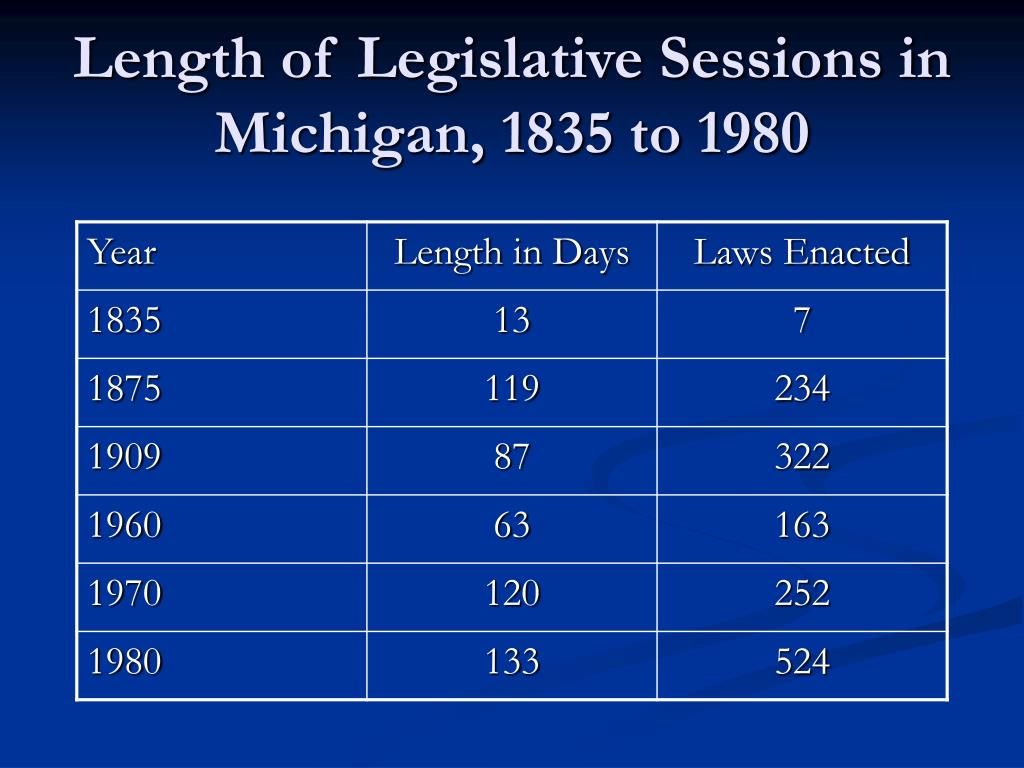 Length of Legislative Sessions in Michigan, 1835 to 1980

| Year | Length in Days | Laws Enacted |
|---|---|---|
| 1835 | 13 | 7 |
| 1875 | 119 | 234 |
| 1909 | 87 | 322 |
| 1960 | 63 | 163 |
| 1970 | 120 | 252 |
| 1980 | 133 | 524 |